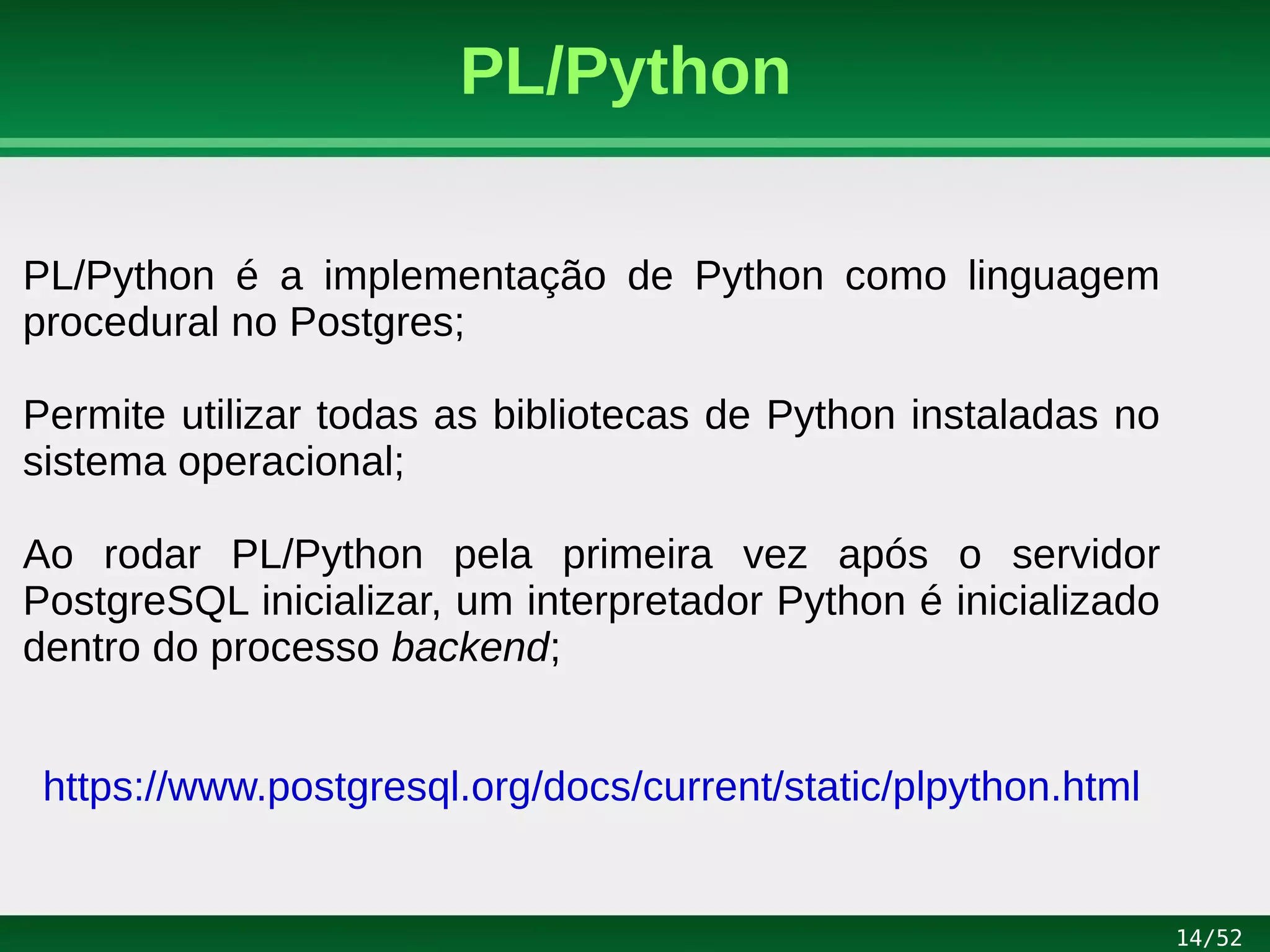 PL/Python

PL/Python é a implementação de Python como linguagem procedural no Postgres;

Permite utilizar todas as bibliotecas de Python instaladas no sistema operacional;

Ao rodar PL/Python pela primeira vez após o servidor PostgreSQL inicializar, um interpretador Python é inicializado dentro do processo backend;

https://www.postgresql.org/docs/current/static/plpython.html

14/52